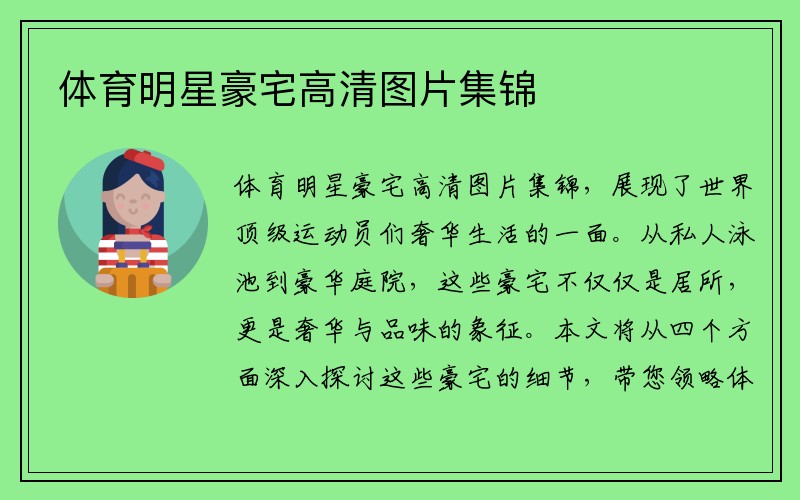 体育明星豪宅高清图片集锦

体育明星豪宅高清图片集锦，展现了世界顶级运动员们奢华生活的一面。从私人泳池到豪华庭院，这些豪宅不仅仅是居所，更是奢华与品味的象征。本文将从四个方面深入探讨这些豪宅的细节，带您领略体